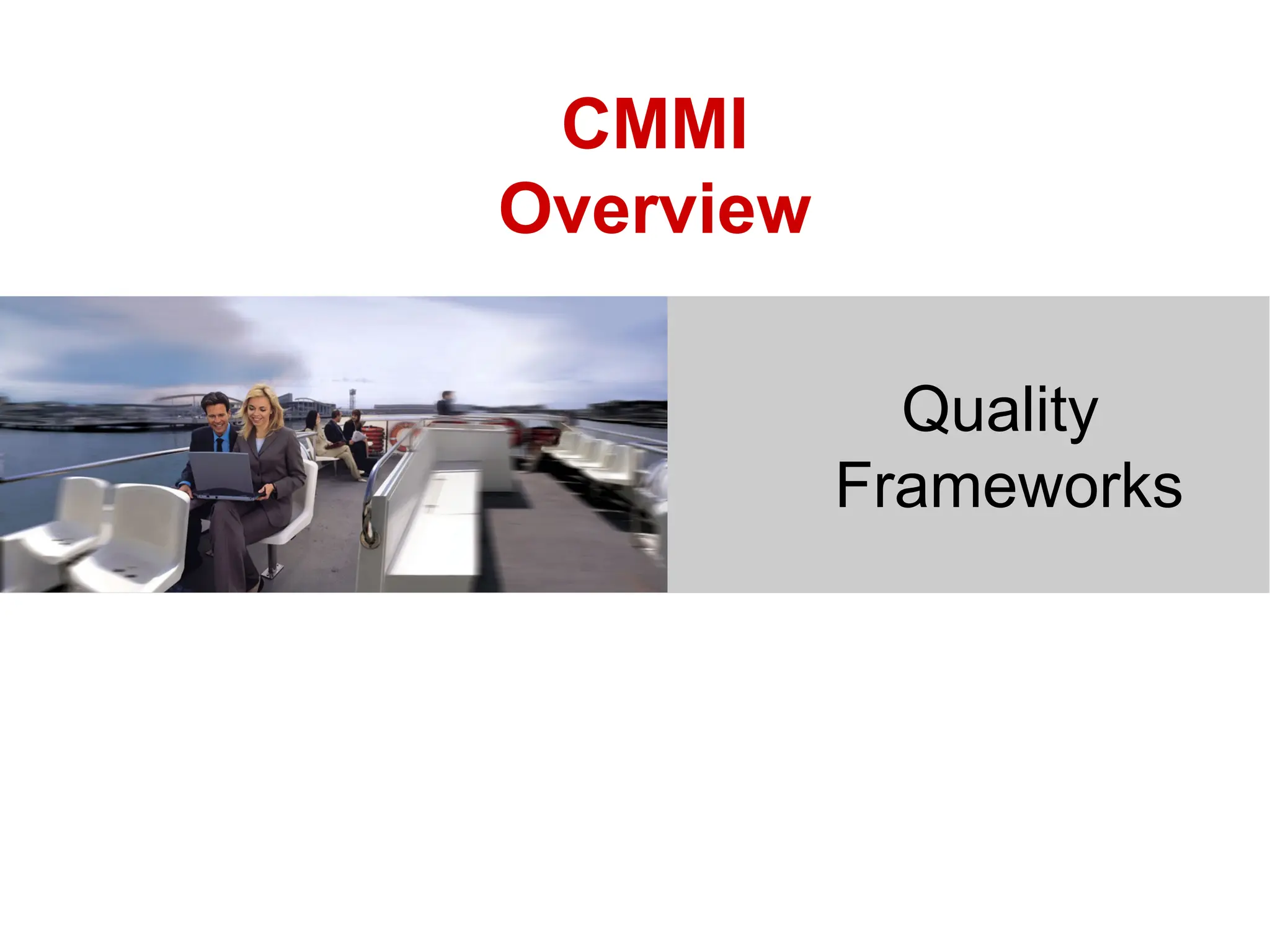 CMMI
Overview

Quality
Frameworks